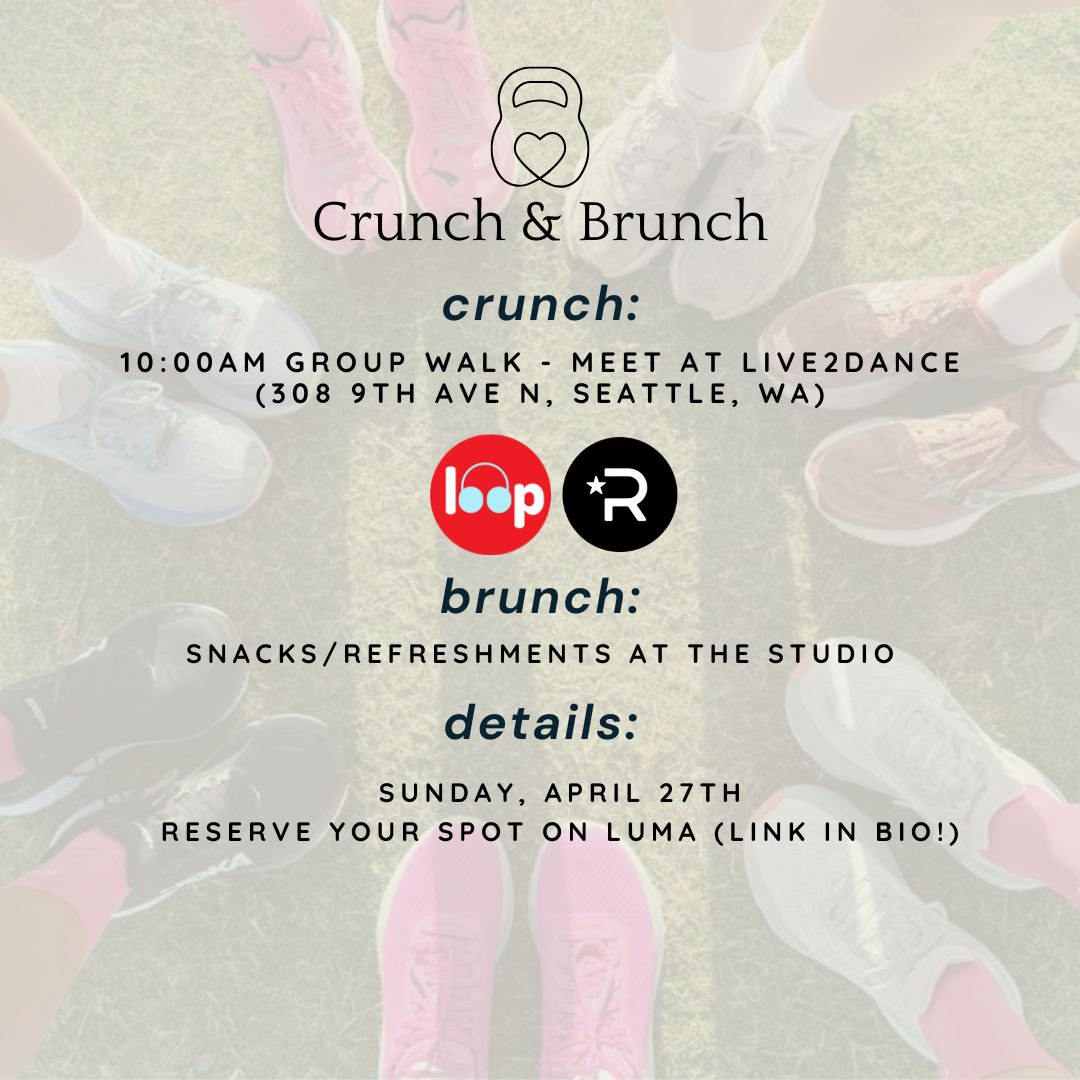 Crunch & Brunch

crunch:

10:00AM GROUP WALK - MEET AT LIVE2DANCE (308 9TH AVE N, SEATTLE, WA)

loop

R

brunch:

SNACKS/REFRESHMENTS AT THE STUDIO

details:

SUNDAY, APRIL 27TH
RESERVE YOUR SPOT ON LUMA (LINK IN BIO!)